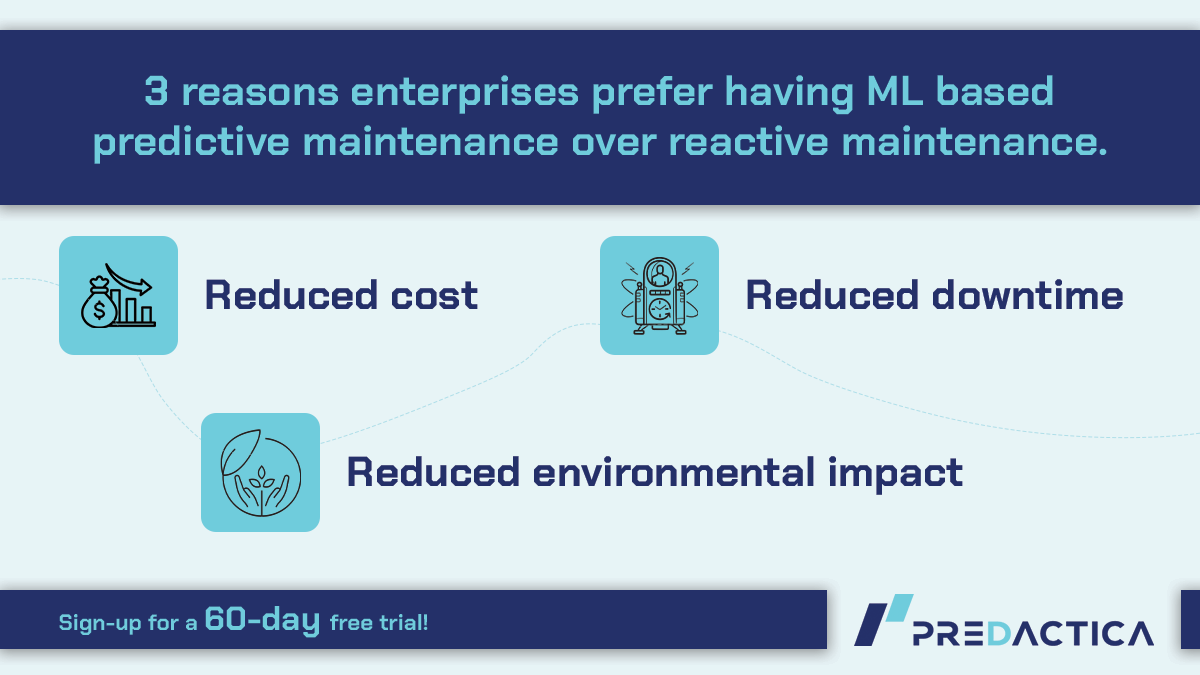 3 reasons enterprises prefer having ML based predictive maintenance over reactive maintenance.

Reduced cost

Reduced downtime

Reduced environmental impact

Sign-up for a 60-day free trial!

PREDACTICA